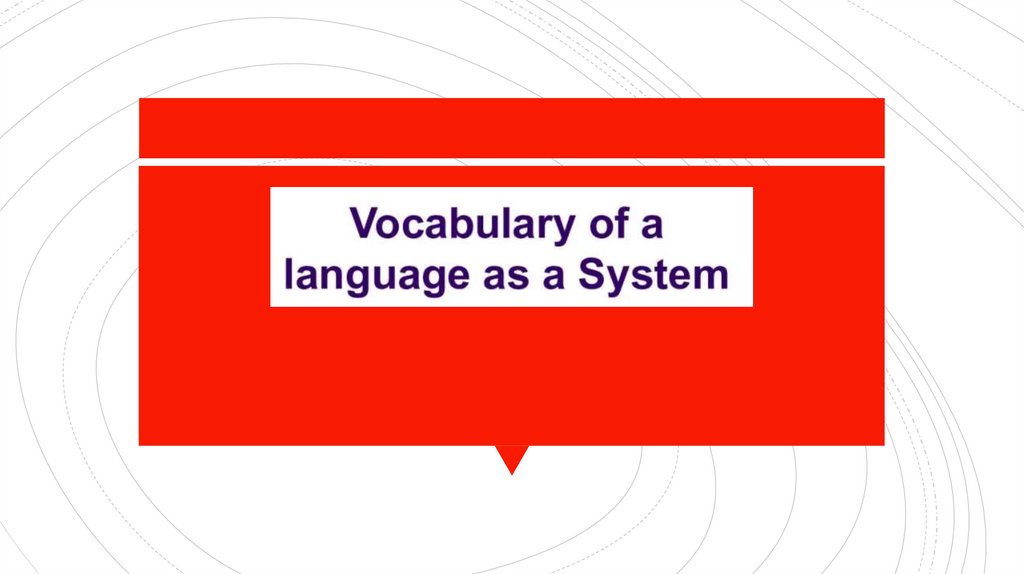 Vocabulary of a language as a System